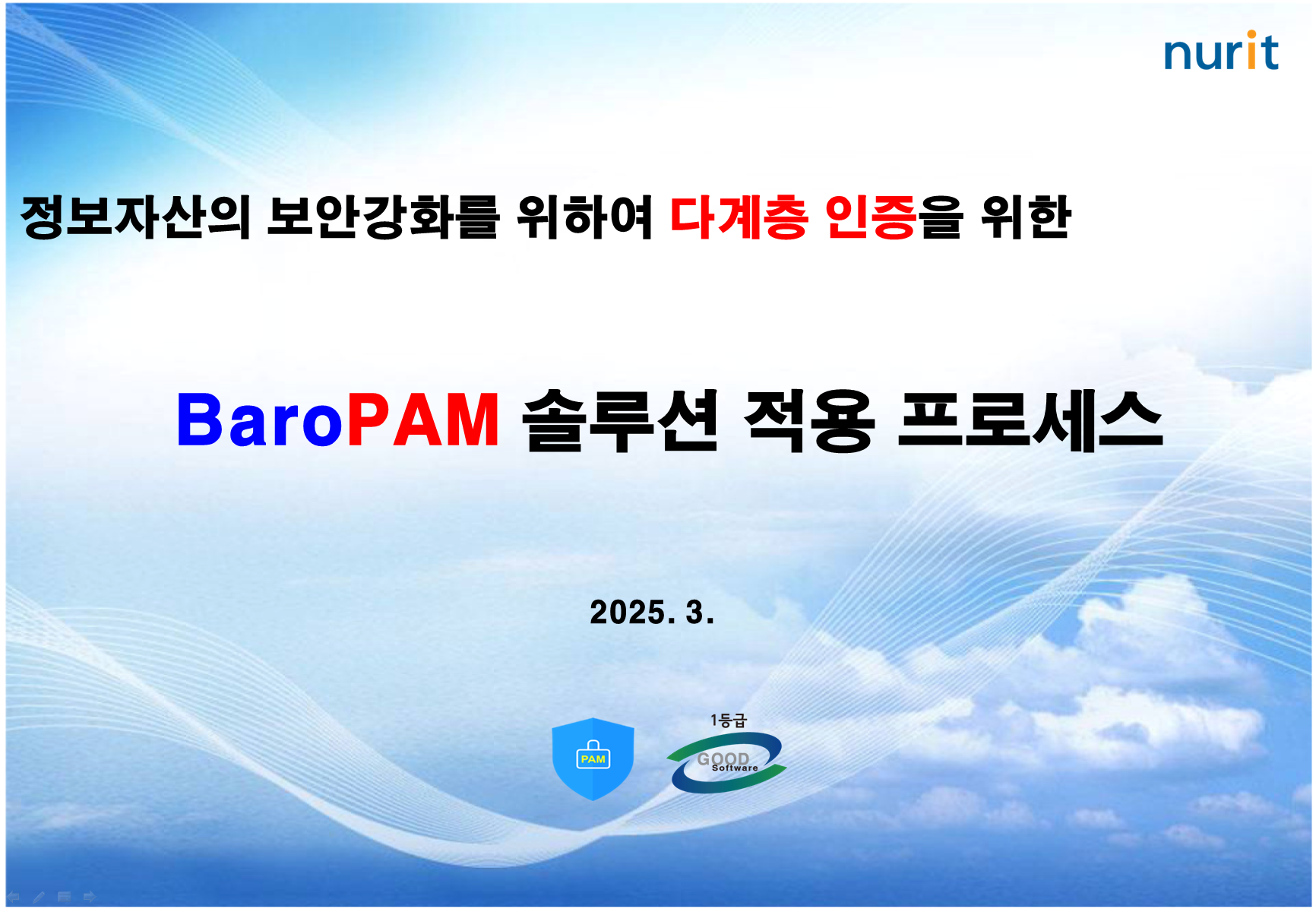 nurit

정보자산의 보안강화를 위하여 다계층 인증을 위한

BaroPAM 솔루션 적용 프로세스

2025. 3.

PAM

1등급
GOOD
Software